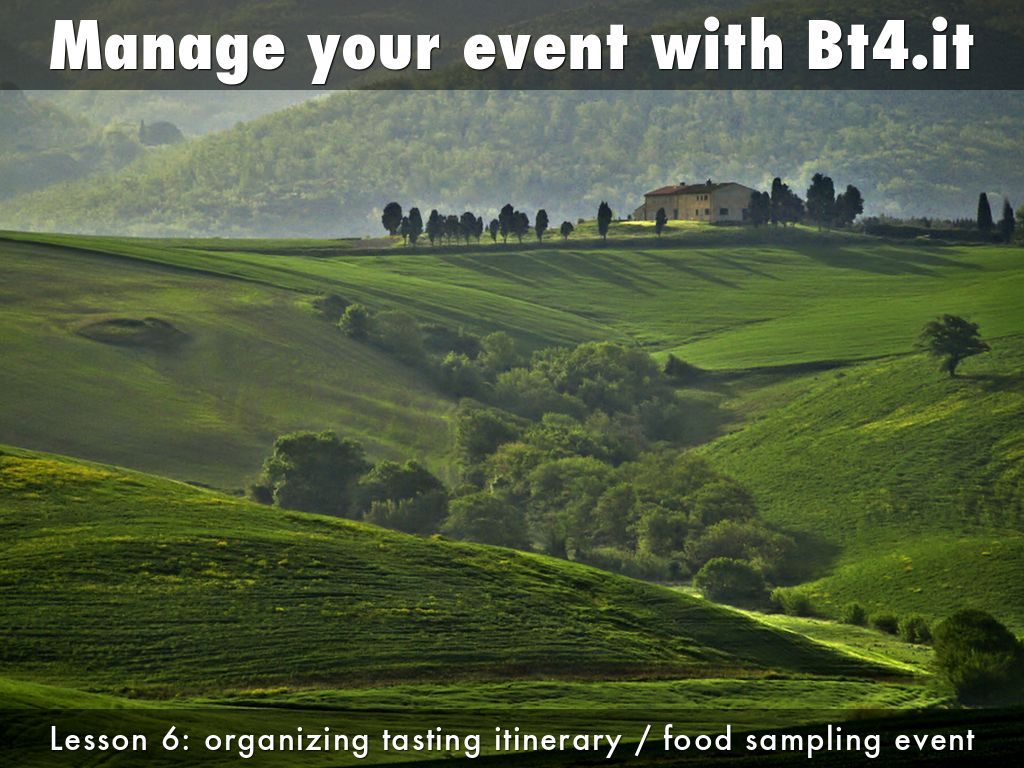 Manage your event with Bt4.it

Lesson 6: organizing tasting itinerary / food sampling event